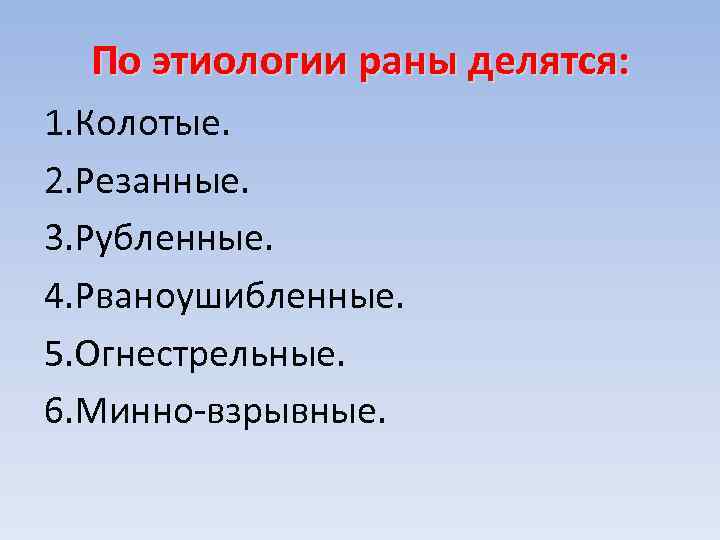 По этиологии раны делятся:

1.Колотые.

2.Резанные.

3.Рубленные.

4.Рваноушибленные.

5.Огнестрельные.

6.Минно-взрывные.